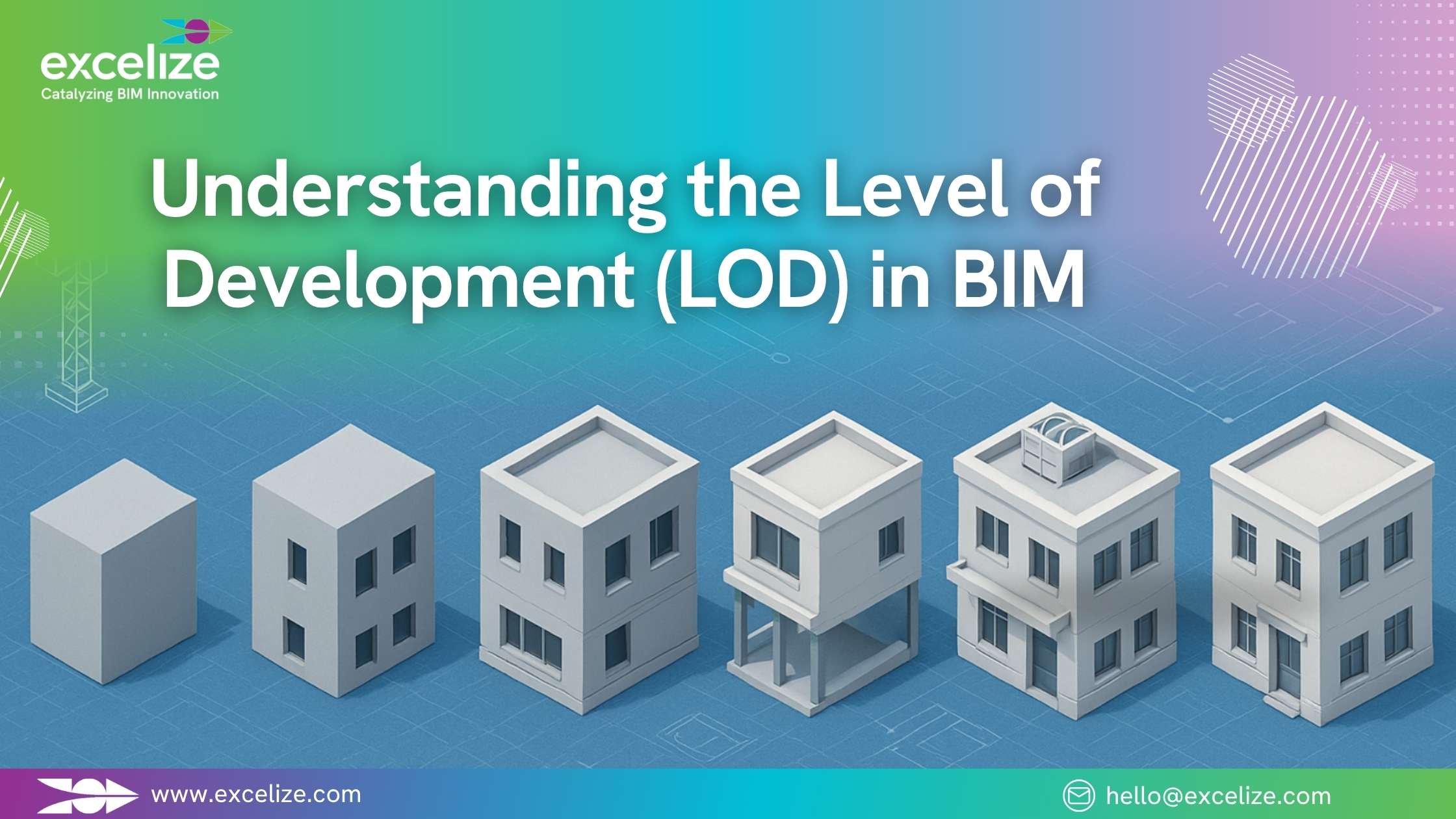 excelize
Catalyzing BIM Innovation

Understanding the Level of Development (LOD) in BIM

www.excelize.com

hello@excelize.com